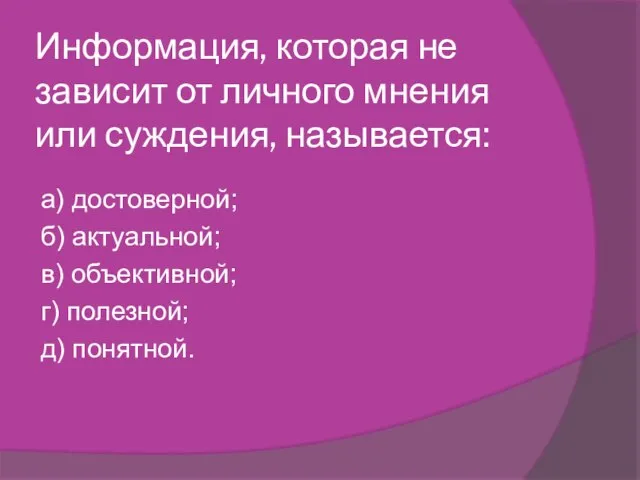 Информация, которая не зависит от личного мнения или суждения, называется:

а) достоверной;
б) актуальной;
в) объективной;
г) полезной;
д) понятной.